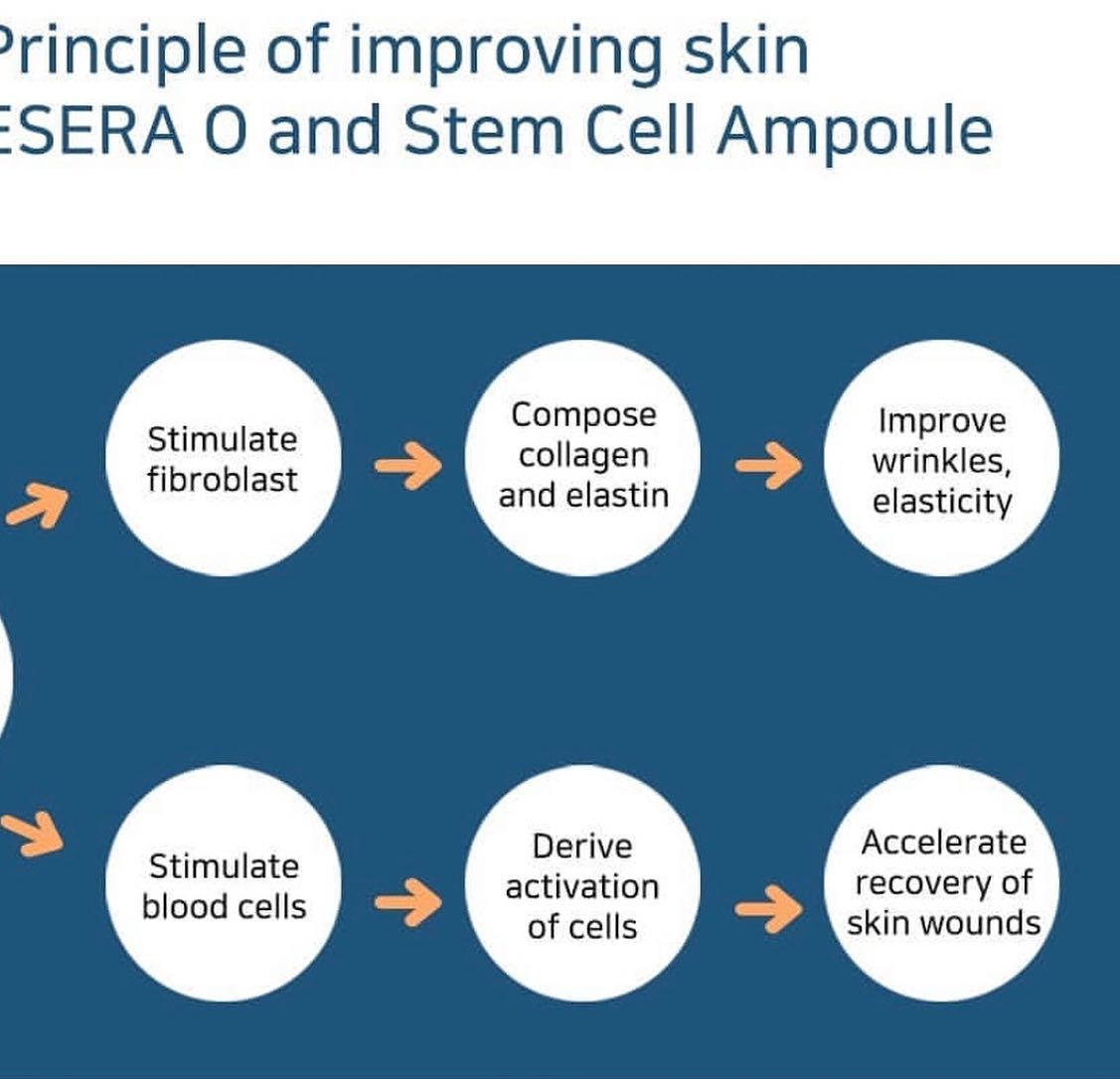 Principle of improving skin
ESERA O and Stem Cell Ampoule

Stimulate fibroblast

Compose collagen and elastin

Improve wrinkles, elasticity

Stimulate blood cells

Derive activation of cells

Accelerate recovery of skin wounds